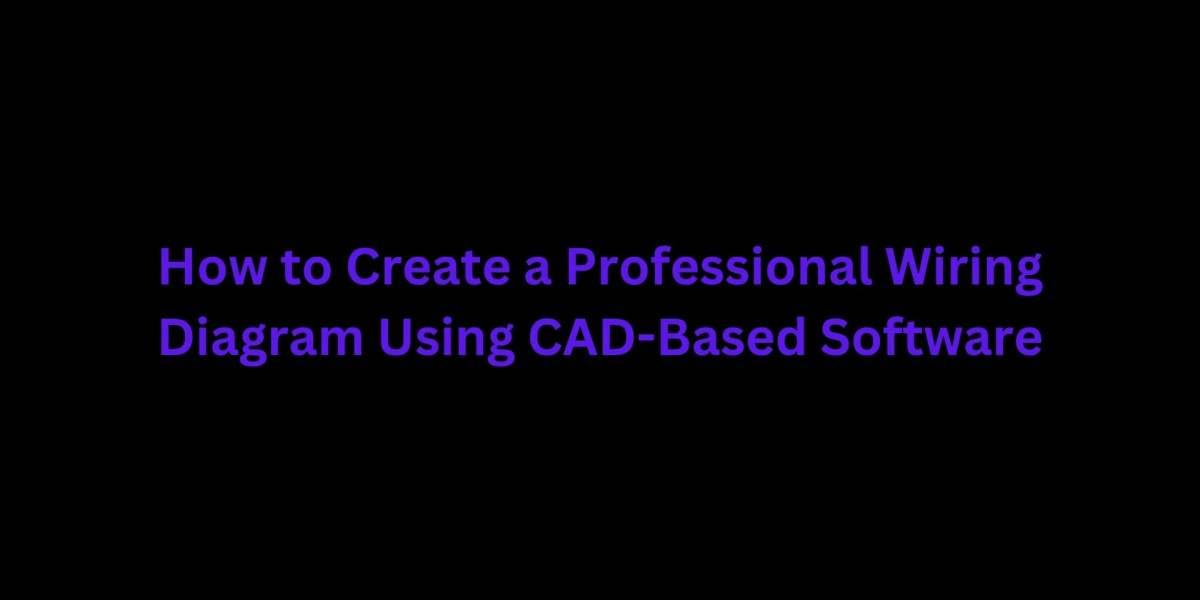 How to Create a Professional Wiring Diagram Using CAD-Based Software